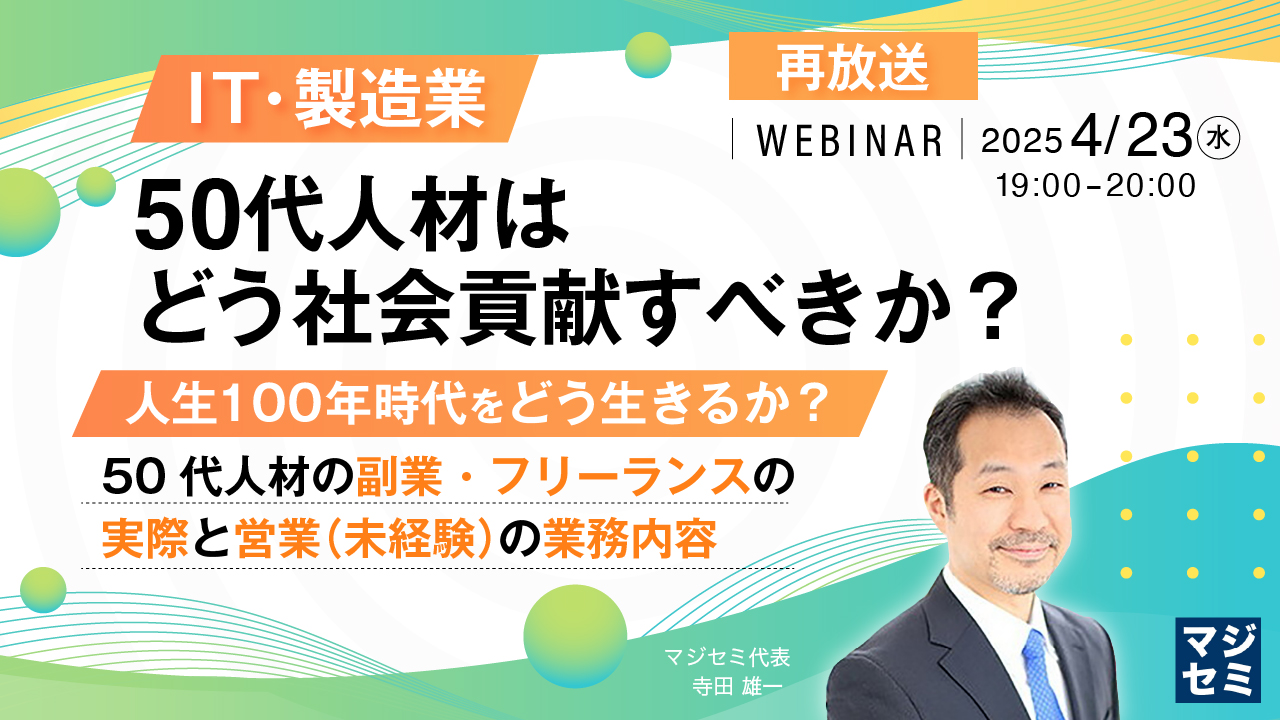 IT・製造業

再放送

WEBINAR 2025 4/23 水
19:00-20:00

50代人材は
どう社会貢献すべきか？

人生100年時代をどう生きるか？

50代人材の副業・フリーランスの
実際と営業（未経験）の業務内容

マジセミ代表
寺田 雄一

マジセミ